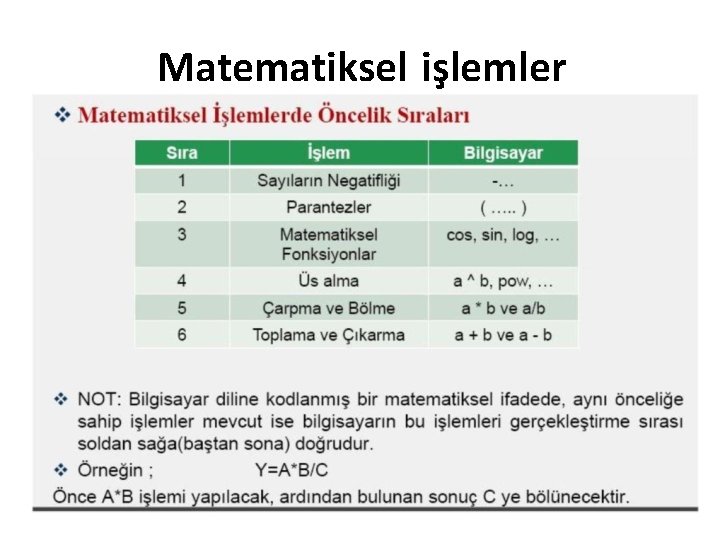 Matematiksel işlemler

❖ Matematiksel İşlemlerde Öncelik Sıraları

| Sıra | İşlem | Bilgisayar |
|---|---|---|
| 1 | Sayıların Negatifliği | -… |
| 2 | Parantezler | ( ….. ) |
| 3 | Matematiksel Fonksiyonlar | cos, sin, log, … |
| 4 | Üs alma | a ^ b, pow, … |
| 5 | Çarpma ve Bölme | a * b ve a/b |
| 6 | Toplama ve Çıkarma | a + b ve a - b |

❖ NOT: Bilgisayar diline kodlanmış bir matematiksel ifadede, aynı önceliğe sahip işlemler mevcut ise bilgisayarın bu işlemleri gerçekleştirme sırası soldan sağa(baştan sona) doğrudur.

❖ Örneğin ; Y=A*B/C

Önce A*B işlemi yapılacak, ardından bulunan sonuç C ye bölünecektir.